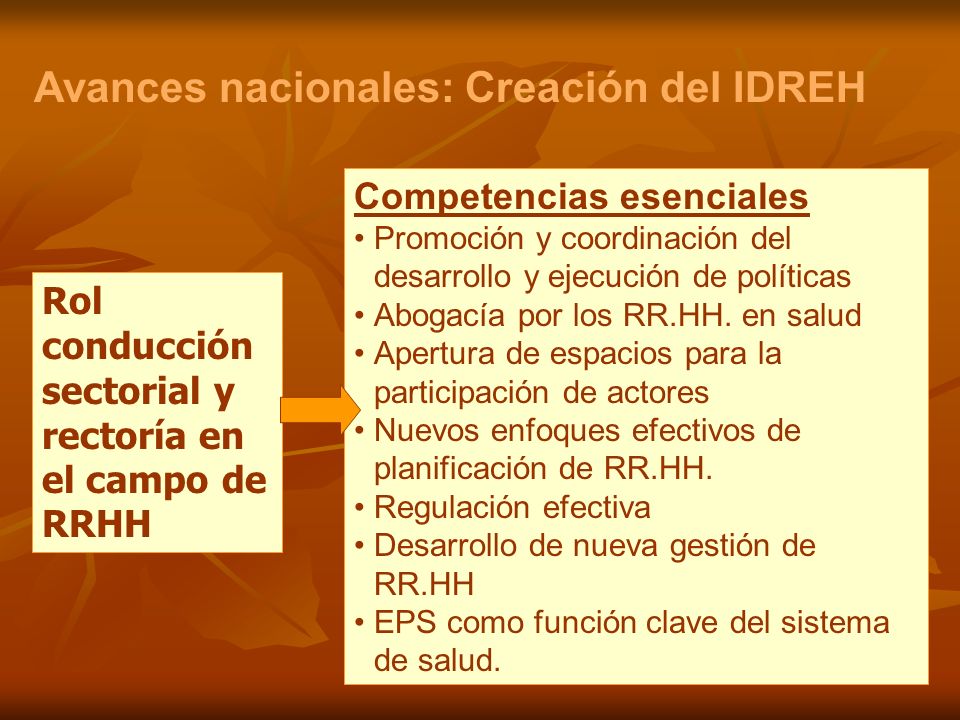 Avances nacionales: Creación del IDREH

Rol conducción sectorial y rectoría en el campo de RRHH

Competencias esenciales
• Promoción y coordinación del desarrollo y ejecución de políticas
• Abogacía por los RR.HH. en salud
• Apertura de espacios para la participación de actores
• Nuevos enfoques efectivos de planificación de RR.HH.
• Regulación efectiva
• Desarrollo de nueva gestión de RR.HH
• EPS como función clave del sistema de salud.